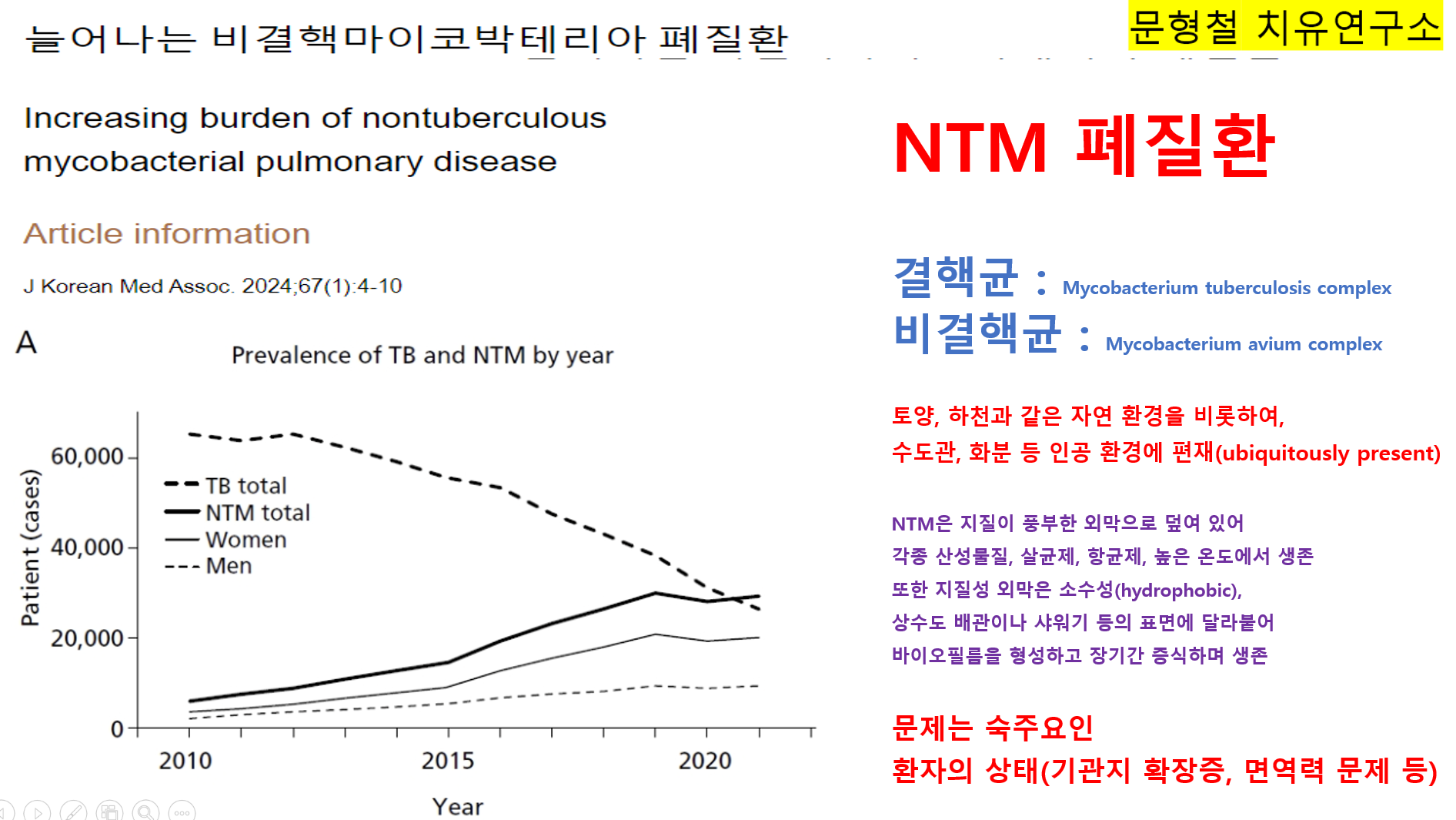 늘어나는 비결핵마이코박테리아 폐질환

문형철 치유연구소

Increasing burden of nontuberculous mycobacterial pulmonary disease

Article information

J Korean Med Assoc. 2024;67(1):4-10

A

Prevalence of TB and NTM by year

Patient (cases)

60,000
40,000
20,000
0

TB total
NTM total
Women
Men

2010 2015 2020

Year

NTM 폐질환

결핵균 : Mycobacterium tuberculosis complex
비결핵균 : Mycobacterium avium complex

토양, 하천과 같은 자연 환경을 비롯하여,
수도관, 화분 등 인공 환경에 편재(ubiquitously present)

NTM은 지질이 풍부한 외막으로 덮여 있어
각종 산성물질, 살균제, 항균제, 높은 온도에서 생존
또한 지질성 외막은 소수성(hydrophobic),
상수도 배관이나 샤워기 등의 표면에 달라붙어
바이오필름을 형성하고 장기간 증식하며 생존

문제는 숙주요인
환자의 상태(기관지 확장증, 면역력 문제 등)